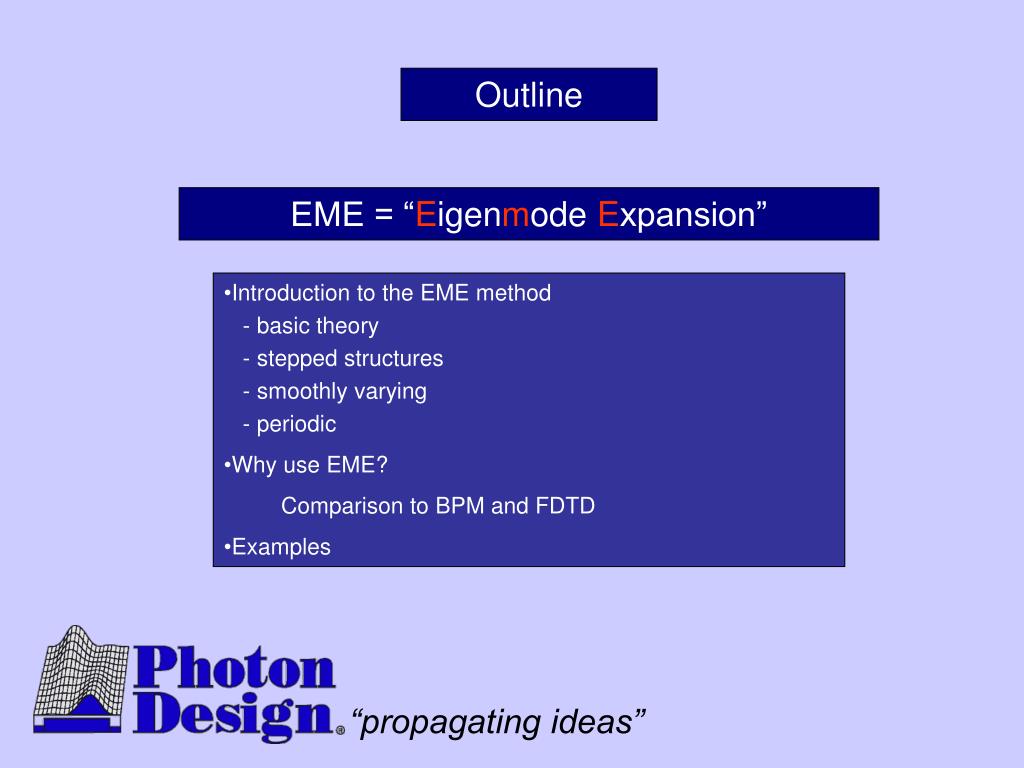 Outline

EME = “Eigenmode Expansion”

•Introduction to the EME method
- basic theory
- stepped structures
- smoothly varying
- periodic

•Why use EME?
Comparison to BPM and FDTD

•Examples

Photon Design® “propagating ideas”